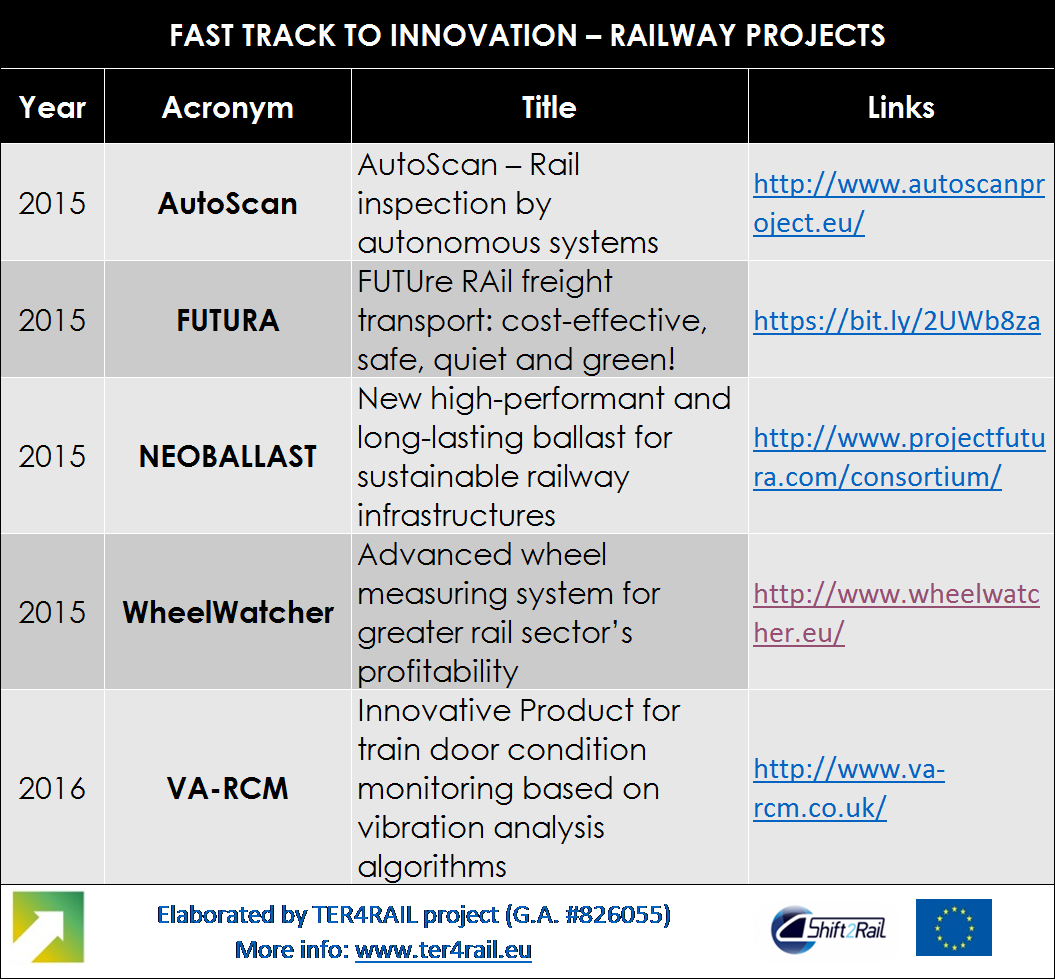 FAST TRACK TO INNOVATION – RAILWAY PROJECTS

| Year | Acronym | Title | Links |
|---|---|---|---|
| 2015 | AutoScan | AutoScan – Rail inspection by autonomous systems | http://www.autoscanproject.eu/ |
| 2015 | FUTURA | FUTUre RAil freight transport: cost-effective, safe, quiet and green! | https://bit.ly/2UWb8za |
| 2015 | NEOBALLAST | New high-performant and long-lasting ballast for sustainable railway infrastructures | http://www.projectfutura.com/consortium/ |
| 2015 | WheelWatcher | Advanced wheel measuring system for greater rail sector's profitability | http://www.wheelwatcher.eu/ |
| 2016 | VA-RCM | Innovative Product for train door condition monitoring based on vibration analysis algorithms | http://www.va-rcm.co.uk/ |

Elaborated by TER4RAIL project (G.A. #826055)
More info: www.ter4rail.eu

Shift2Rail